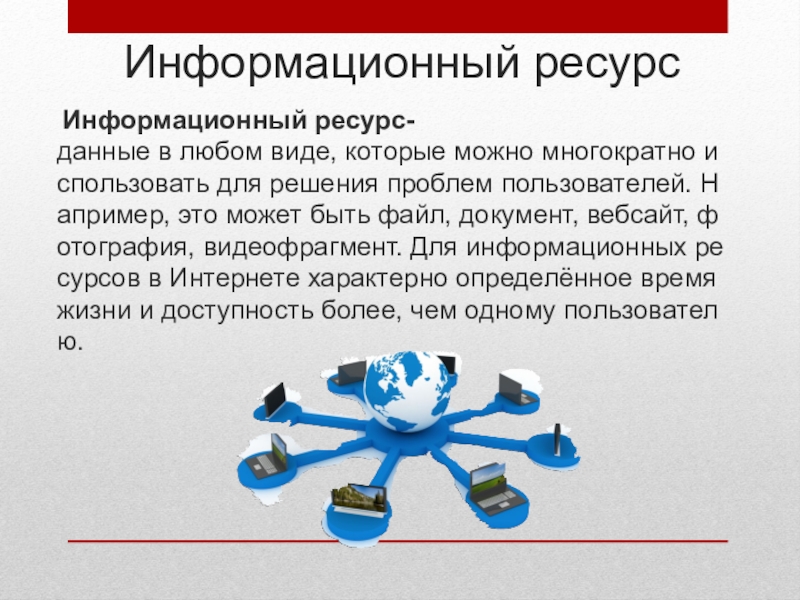 Информационный ресурс

Информационный ресурс-
данные в любом виде, которые можно многократно и спользовать для решения проблем пользователей. Н апример, это может быть файл, документ, вебсайт, ф отография, видеофрагмент. Для информационных ре сурсов в Интернете характерно определённое время жизни и доступность более, чем одному пользовател ю.